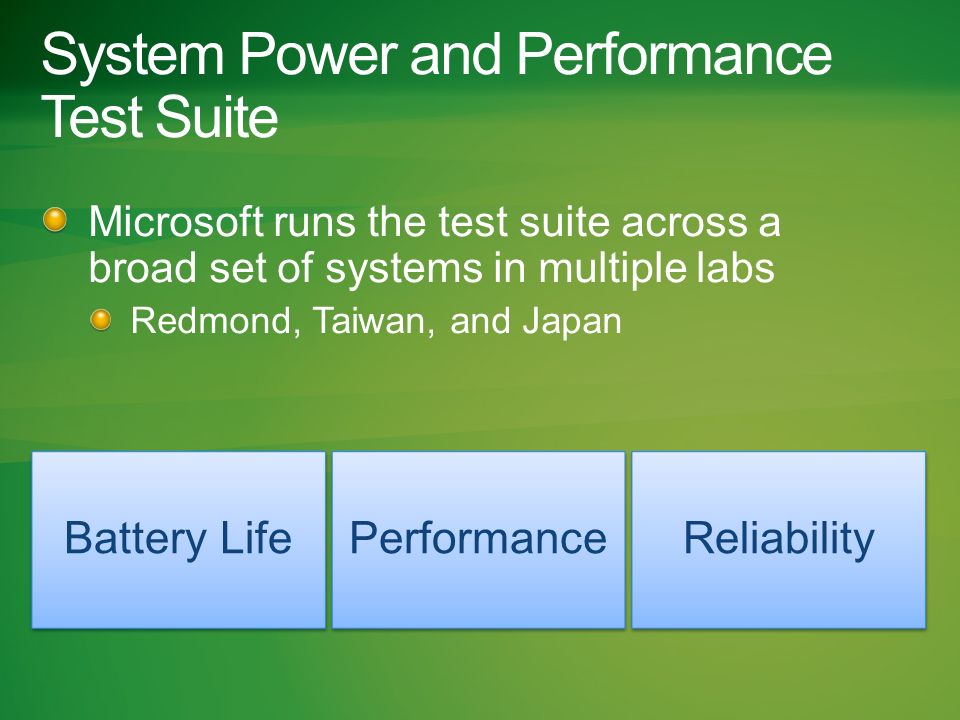 System Power and Performance Test Suite

Microsoft runs the test suite across a broad set of systems in multiple labs

Redmond, Taiwan, and Japan

Battery Life

Performance

Reliability